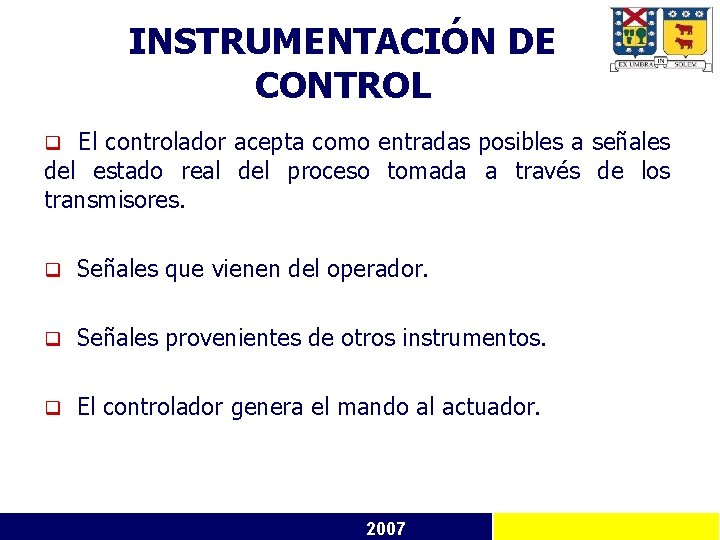 INSTRUMENTACIÓN DE CONTROL

EX UMBRA IN SOLEM

❑ El controlador acepta como entradas posibles a señales del estado real del proceso tomada a través de los transmisores.

❑ Señales que vienen del operador.

❑ Señales provenientes de otros instrumentos.

❑ El controlador genera el mando al actuador.

2007